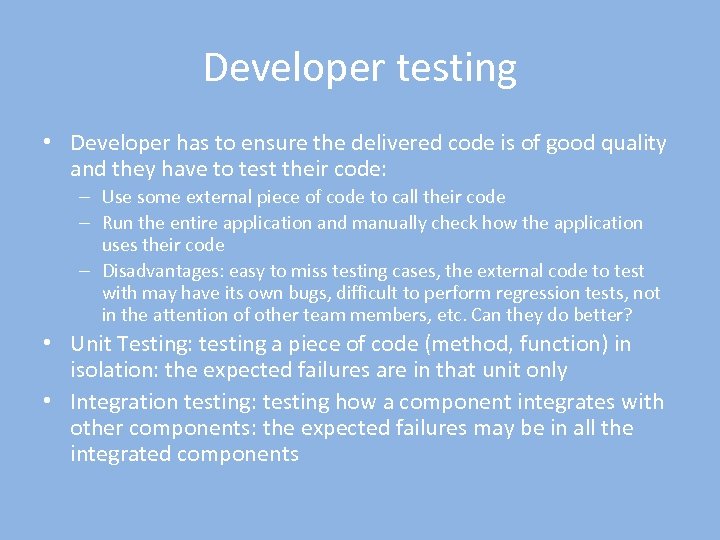 Developer testing

• Developer has to ensure the delivered code is of good quality and they have to test their code:
– Use some external piece of code to call their code
– Run the entire application and manually check how the application uses their code
– Disadvantages: easy to miss testing cases, the external code to test with may have its own bugs, difficult to perform regression tests, not in the attention of other team members, etc. Can they do better?
• Unit Testing: testing a piece of code (method, function) in isolation: the expected failures are in that unit only
• Integration testing: testing how a component integrates with other components: the expected failures may be in all the integrated components